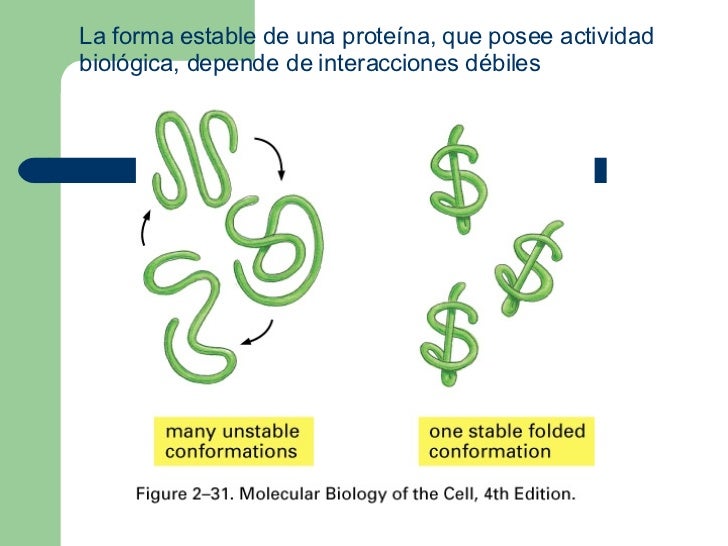 La forma estable de una proteína, que posee actividad biológica, depende de interacciones débiles

many unstable conformations

one stable folded conformation

Figure 2–31. Molecular Biology of the Cell, 4th Edition.